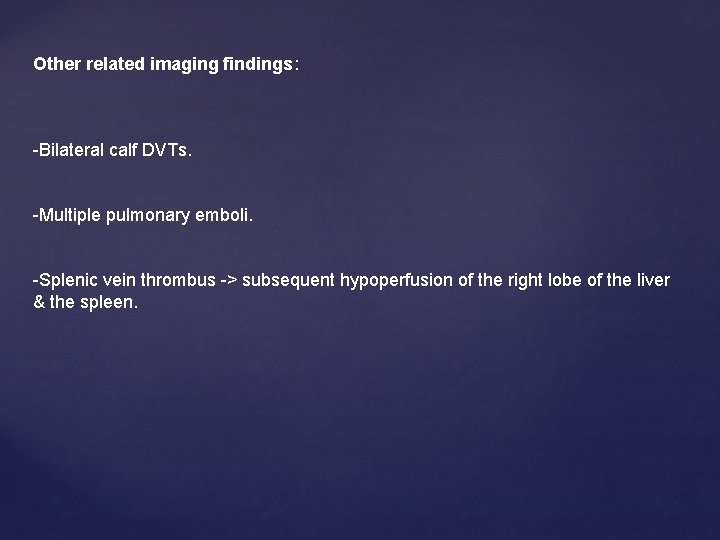 Other related imaging findings:

-Bilateral calf DVTs.

-Multiple pulmonary emboli.

-Splenic vein thrombus -> subsequent hypoperfusion of the right lobe of the liver & the spleen.